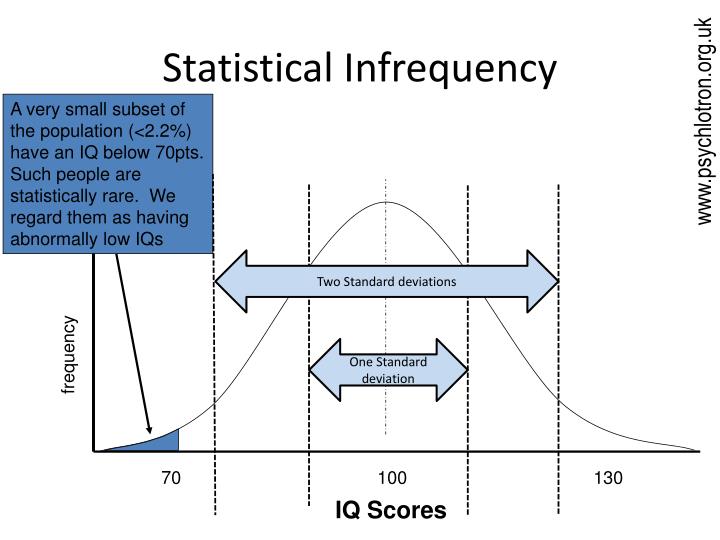 Statistical Infrequency

www.psychlotron.org.uk

A very small subset of the population (<2.2%) have an IQ below 70pts. Such people are statistically rare. We regard them as having abnormally low IQs

Two Standard deviations

One Standard deviation

frequency

70

100

130

IQ Scores